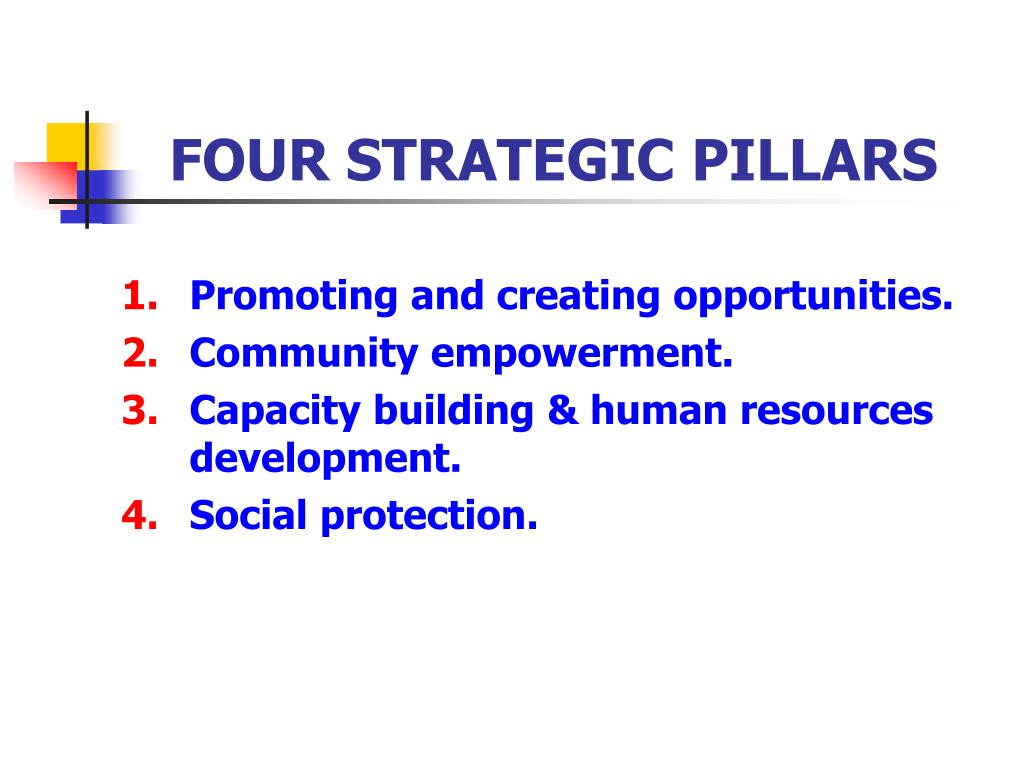 FOUR STRATEGIC PILLARS

1. Promoting and creating opportunities.
2. Community empowerment.
3. Capacity building & human resources development.
4. Social protection.